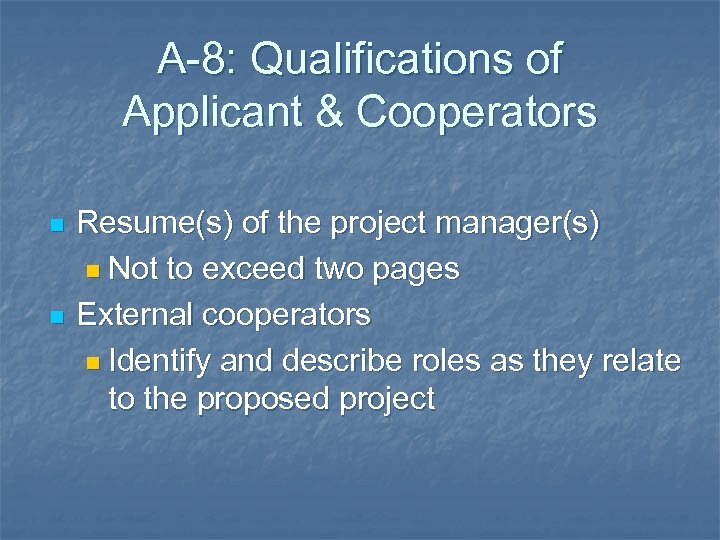 A-8: Qualifications of Applicant & Cooperators

- Resume(s) of the project manager(s)
  - Not to exceed two pages
- External cooperators
  - Identify and describe roles as they relate to the proposed project